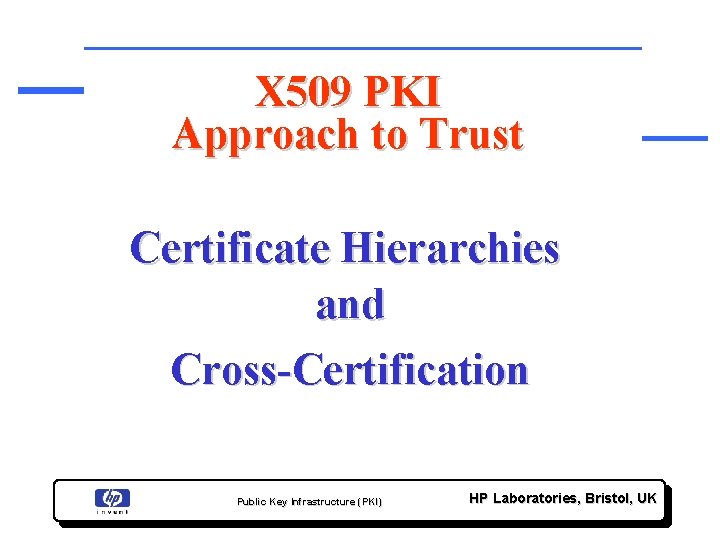 X509 PKI
Approach to Trust

Certificate Hierarchies
and
Cross-Certification

hp
invent

Public Key Infrastructure (PKI)

HP Laboratories, Bristol, UK